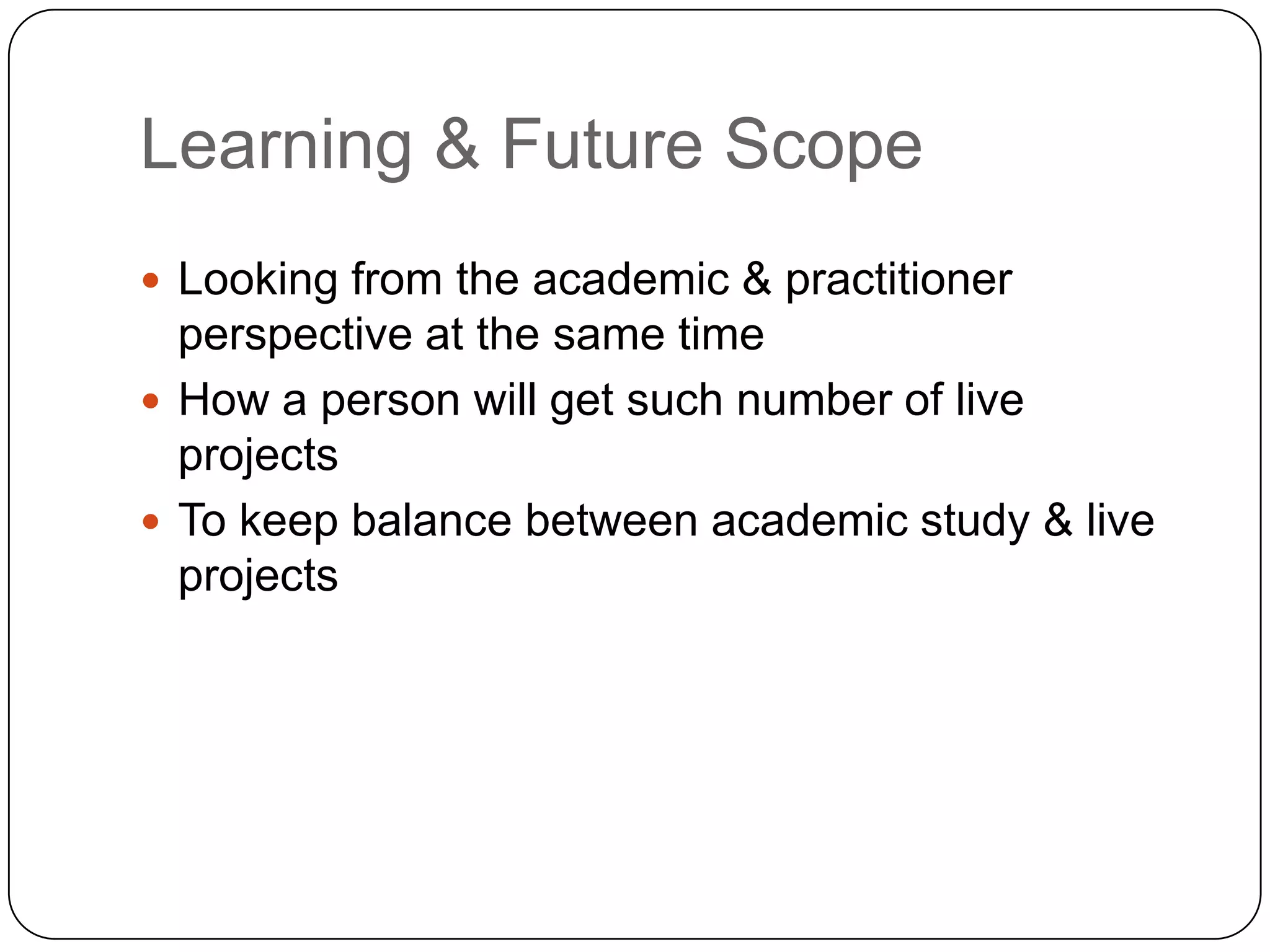 Learning & Future Scope

- Looking from the academic & practitioner perspective at the same time
- How a person will get such number of live projects
- To keep balance between academic study & live projects